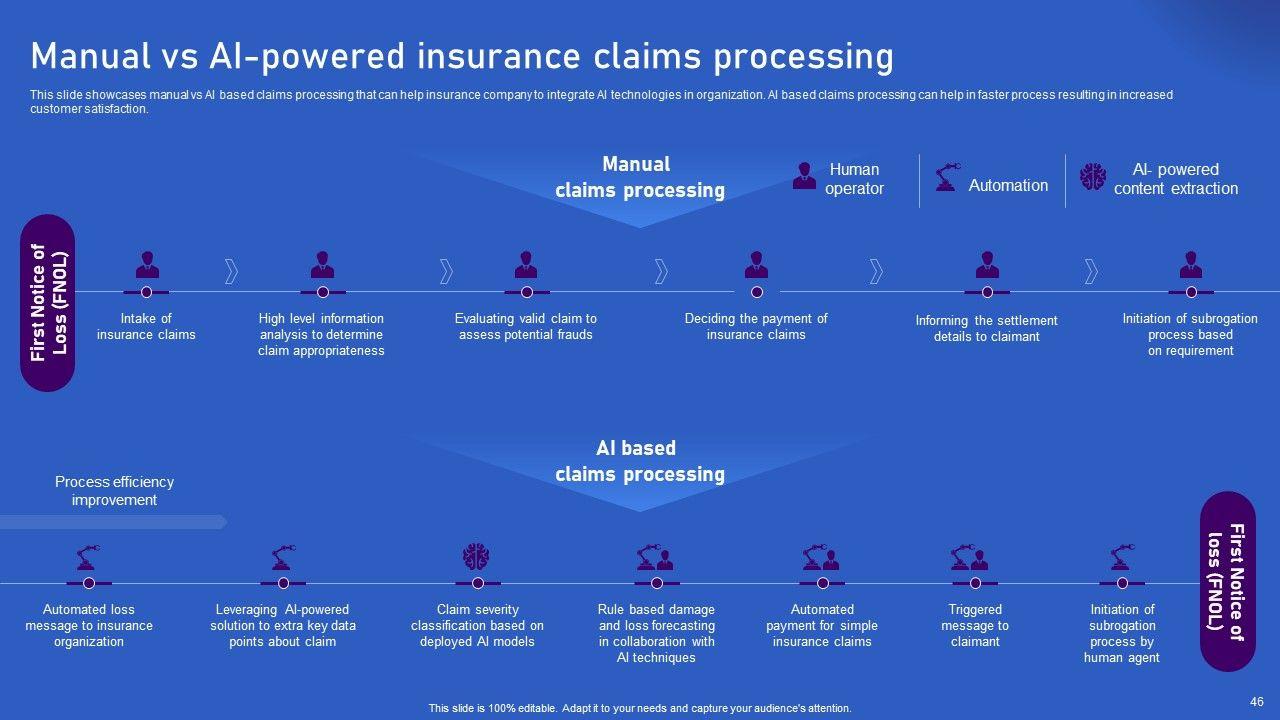 Manual vs AI-powered insurance claims processing

This slide showcases manual vs AI based claims processing that can help insurance company to integrate AI technologies in organization. AI based claims processing can help in faster process resulting in increased customer satisfaction.

Manual claims processing

Human operator

Automation

AI- powered content extraction

First Notice of Loss (FNOL)

Intake of insurance claims

High level information analysis to determine claim appropriateness

Evaluating valid claim to assess potential frauds

Deciding the payment of insurance claims

Informing the settlement details to claimant

Initiation of subrogation process based on requirement

AI based claims processing

Process efficiency improvement

Automated loss message to insurance organization

Leveraging AI-powered solution to extra key data points about claim

Claim severity classification based on deployed AI models

Rule based damage and loss forecasting in collaboration with AI techniques

Automated payment for simple insurance claims

Triggered message to claimant

Initiation of subrogation process by human agent

First Notice of loss (FNOL)

This slide is 100% editable. Adapt it to your needs and capture your audience's attention.

46